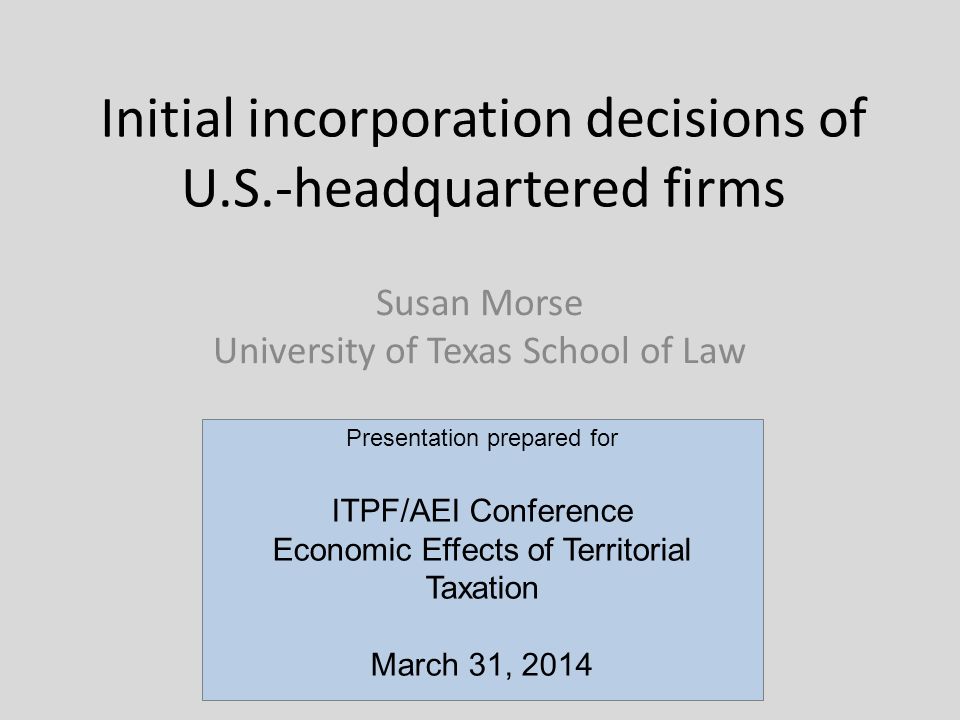 Initial incorporation decisions of U.S.-headquartered firms

Susan Morse
University of Texas School of Law

Presentation prepared for

ITPF/AEI Conference
Economic Effects of Territorial Taxation

March 31, 2014